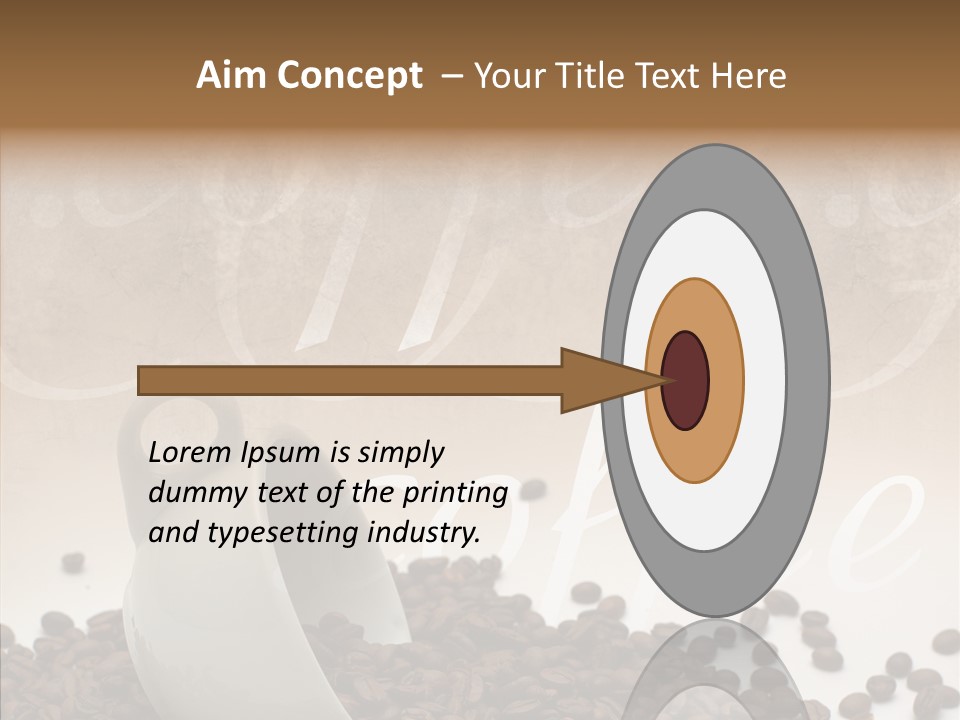 Aim Concept – Your Title Text Here

Lorem Ipsum is simply dummy text of the printing and typesetting industry.